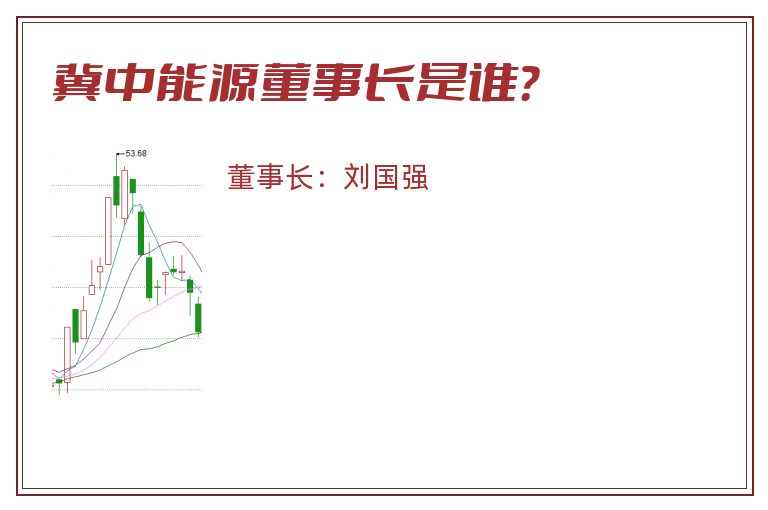 冀中能源董事长是谁？

53.68

董事长：刘国强